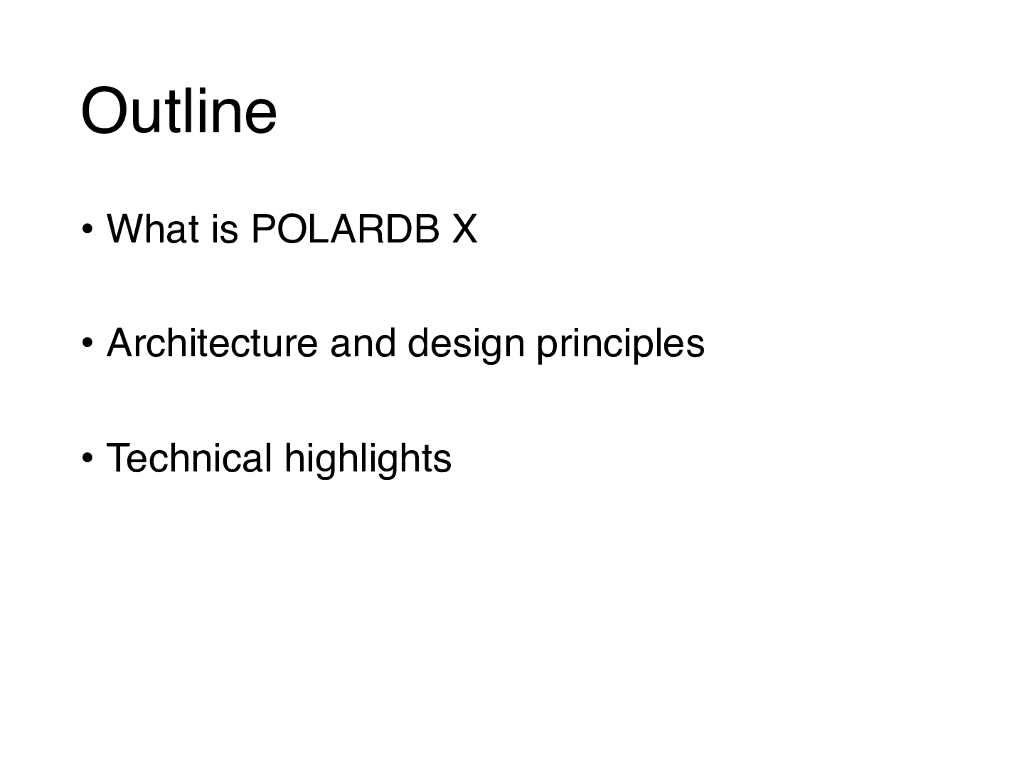 Outline

• What is POLARDB X

• Architecture and design principles

• Technical highlights